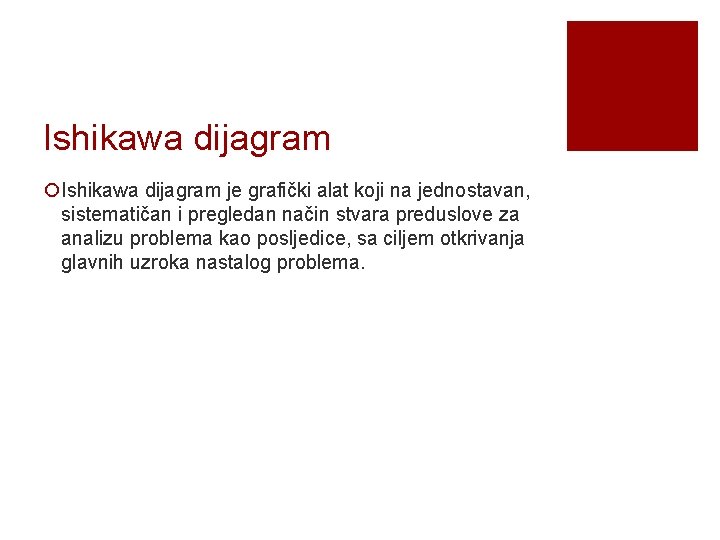 Ishikawa dijagram

Ishikawa dijagram je grafički alat koji na jednostavan, sistematičan i pregledan način stvara preduslove za analizu problema kao posljedice, sa ciljem otkrivanja glavnih uzroka nastalog problema.